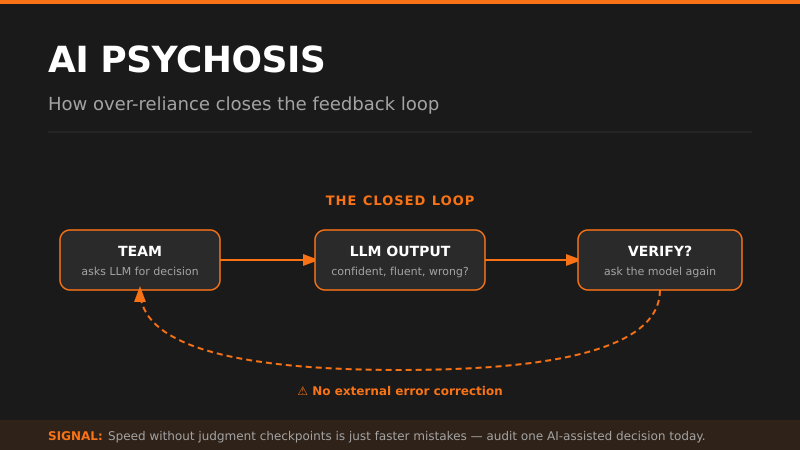 AI PSYCHOSIS

How over-reliance closes the feedback loop

THE CLOSED LOOP

TEAM
asks LLM for decision

LLM OUTPUT
confident, fluent, wrong?

VERIFY?
ask the model again

⚠ No external error correction

SIGNAL: Speed without judgment checkpoints is just faster mistakes — audit one AI-assisted decision today.